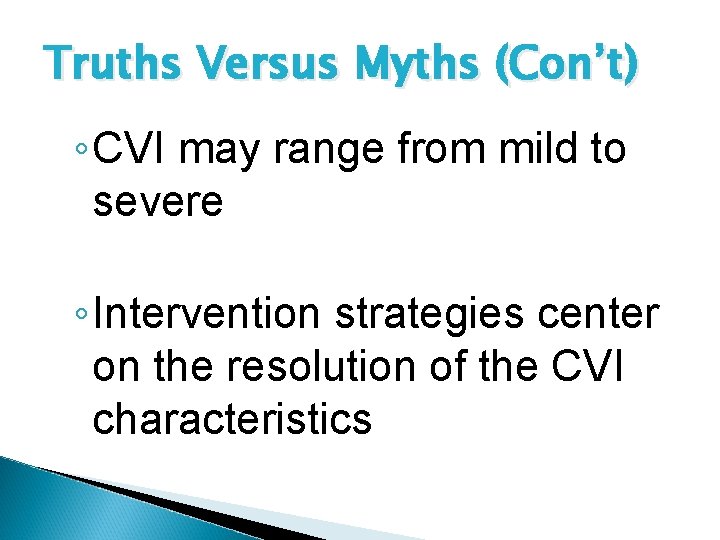 Truths Versus Myths (Con't)

◦ CVI may range from mild to severe

◦ Intervention strategies center on the resolution of the CVI characteristics